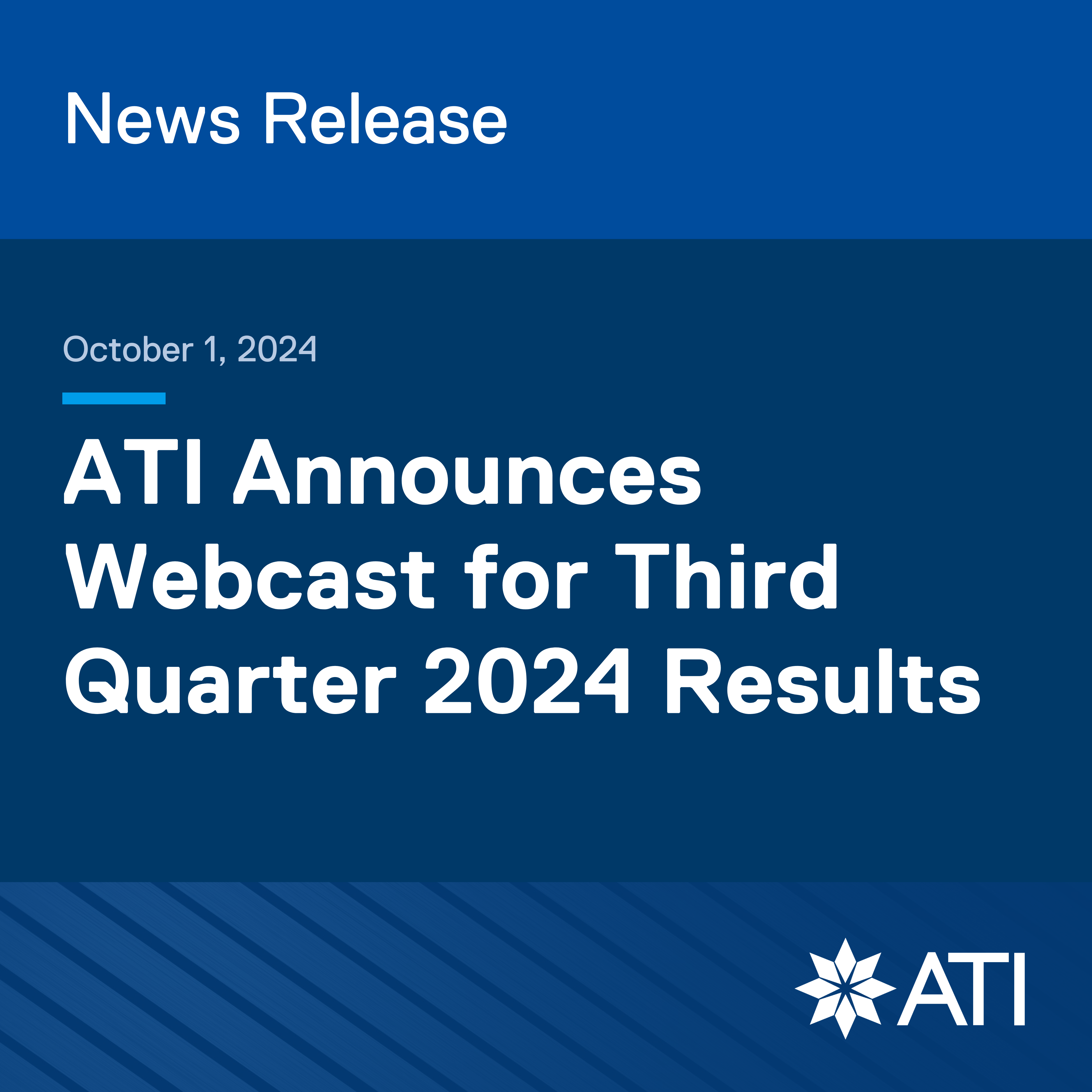 News Release

October 1, 2024

ATI Announces Webcast for Third Quarter 2024 Results

ATI